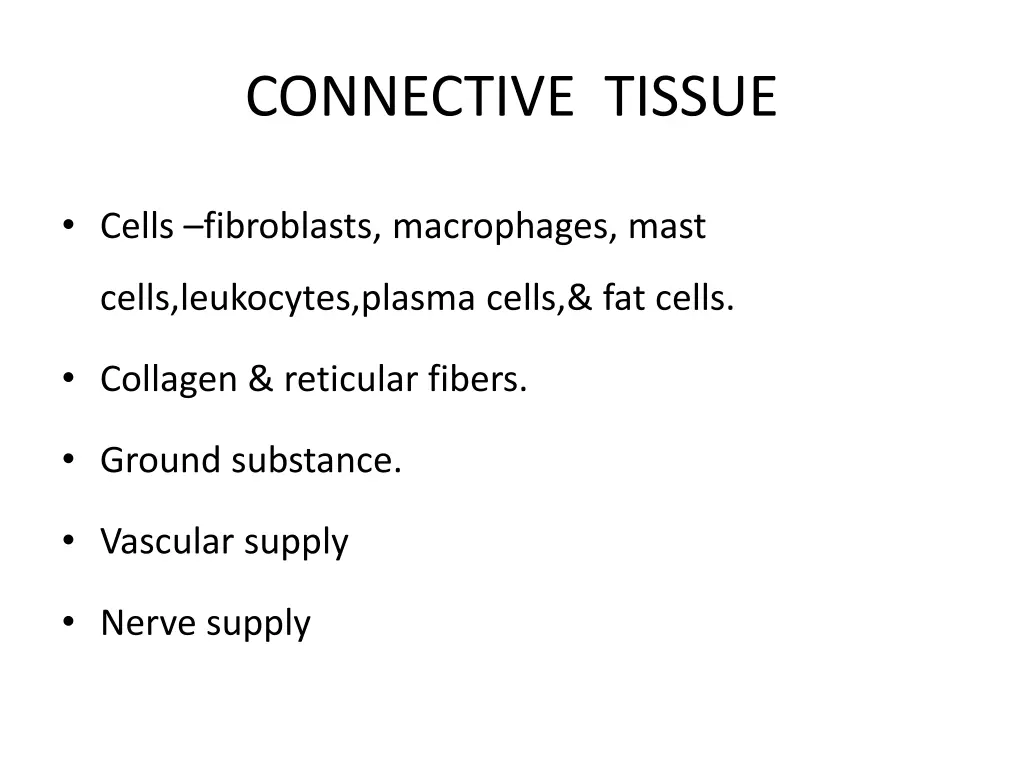 CONNECTIVE TISSUE

• Cells –fibroblasts, macrophages, mast cells,leukocytes,plasma cells,& fat cells.

• Collagen & reticular fibers.

• Ground substance.

• Vascular supply

• Nerve supply